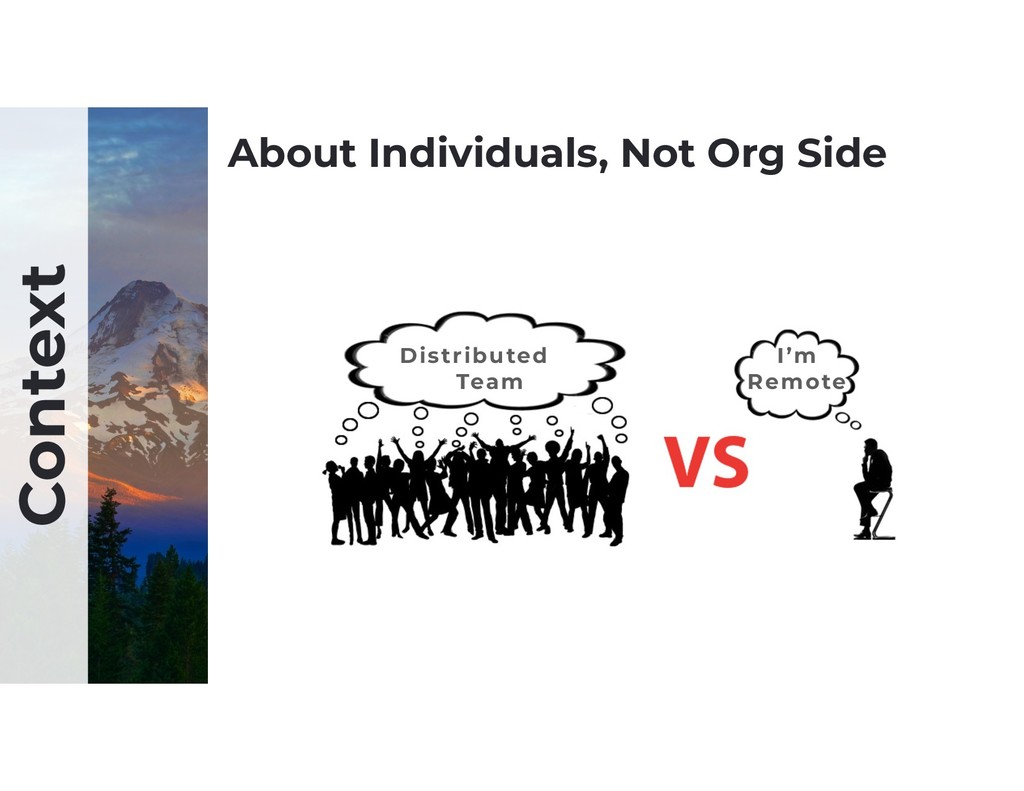 Context

About Individuals, Not Org Side

Distributed Team

VS

I'm Remote